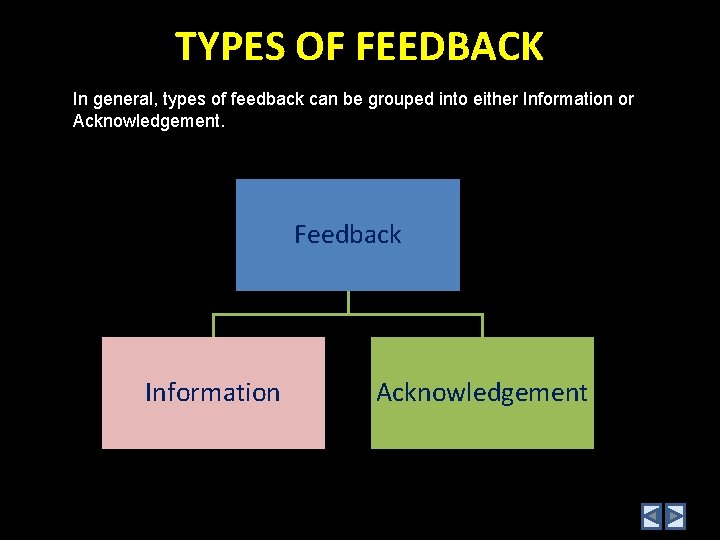 TYPES OF FEEDBACK

In general, types of feedback can be grouped into either Information or Acknowledgement.

Feedback

Information

Acknowledgement